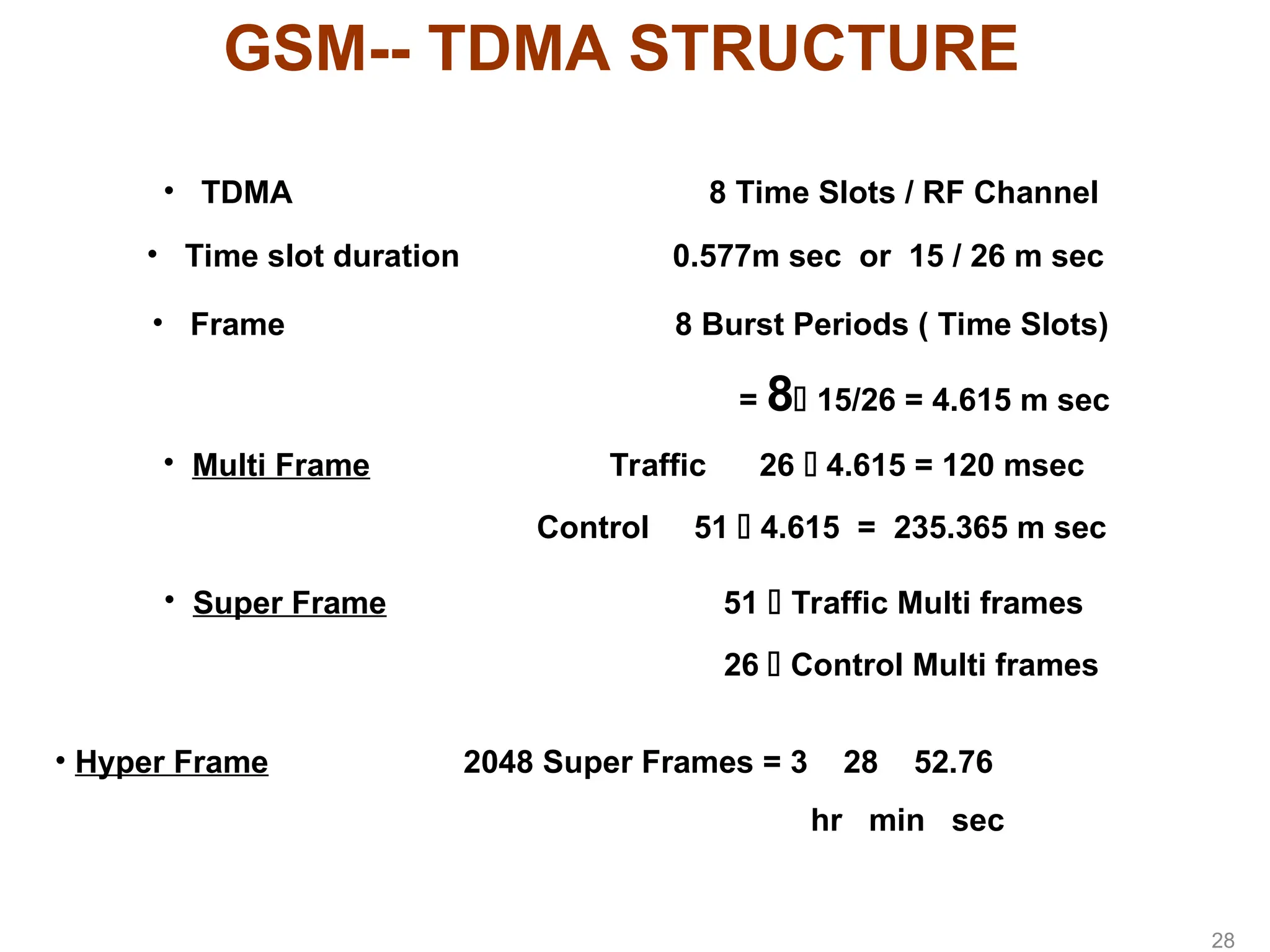 GSM-- TDMA STRUCTURE

• TDMA 8 Time Slots / RF Channel

• Time slot duration 0.577m sec or 15 / 26 m sec

• Frame 8 Burst Periods ( Time Slots)

= 8▯ 15/26 = 4.615 m sec

• Multi Frame Traffic 26 ▯ 4.615 = 120 msec

Control 51 ▯ 4.615 = 235.365 m sec

• Super Frame 51 ▯ Traffic Multi frames

26 ▯ Control Multi frames

• Hyper Frame 2048 Super Frames = 3 28 52.76

hr min sec

28